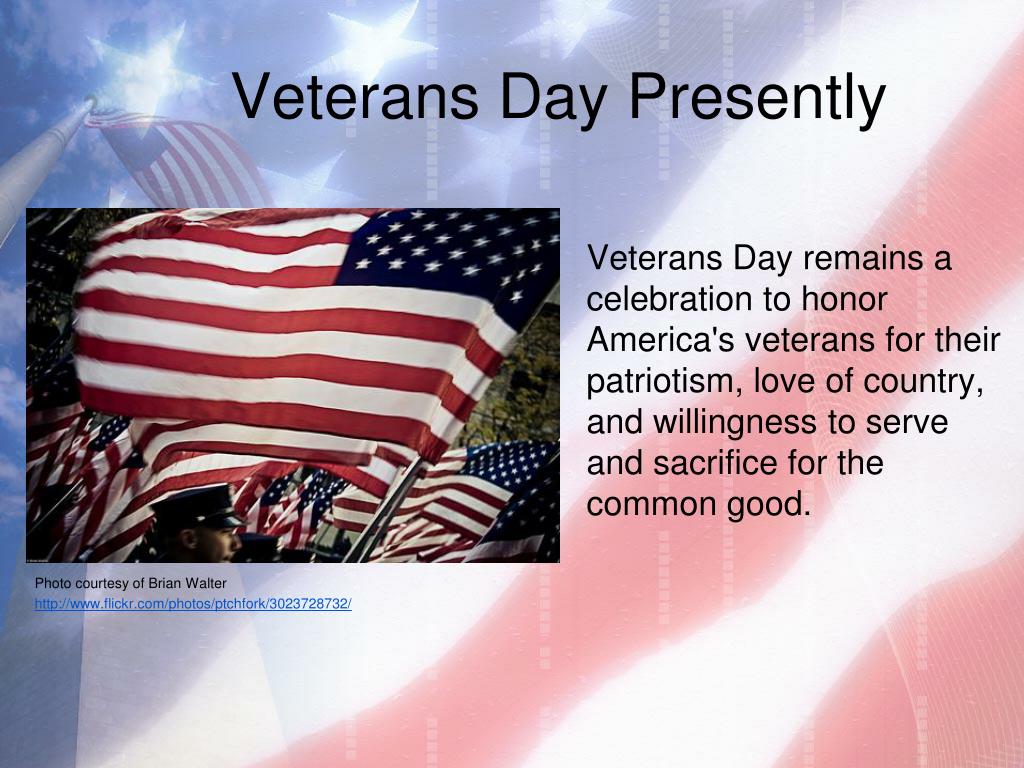 Veterans Day Presently

Veterans Day remains a celebration to honor America's veterans for their patriotism, love of country, and willingness to serve and sacrifice for the common good.

Photo courtesy of Brian Walter
http://www.flickr.com/photos/ptchfork/3023728732/